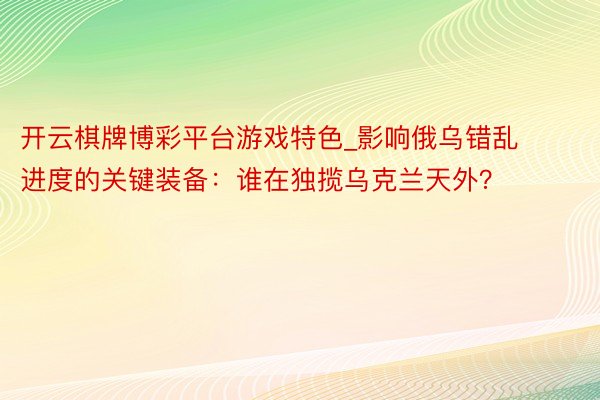 开云棋牌博彩平台游戏特色_影响俄乌错乱进度的关键装备：谁在独揽乌克兰天外?